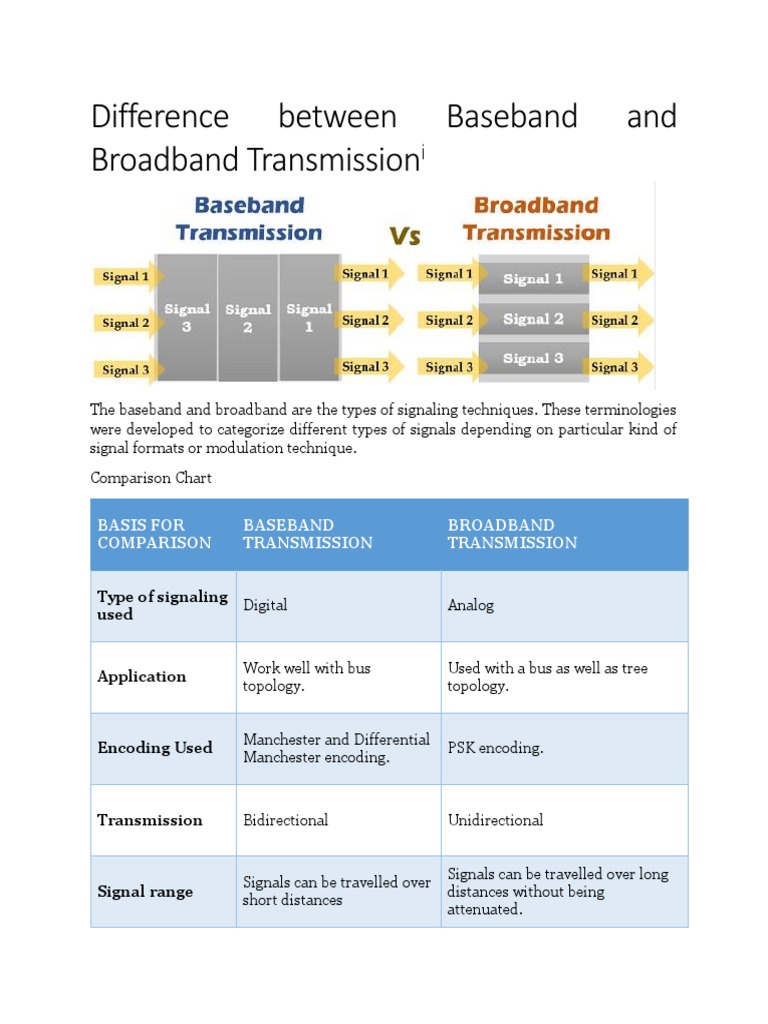 Difference between Baseband and Broadband Transmission$^{i}$

Baseband Transmission

Vs

Broadband Transmission

Signal 1

Signal 2

Signal 3

Signal 3

Signal 2

Signal 1

Signal 1

Signal 2

Signal 3

Signal 1

Signal 2

Signal 3

Signal 1

Signal 2

Signal 3

Signal 1

Signal 2

Signal 3

The baseband and broadband are the types of signaling techniques. These terminologies were developed to categorize different types of signals depending on particular kind of signal formats or modulation technique.

Comparison Chart

| BASIS FOR COMPARISON | BASEBAND TRANSMISSION | BROADBAND TRANSMISSION |
|---|---|---|
| Type of signaling used | Digital | Analog |
| Application | Work well with bus topology. | Used with a bus as well as tree topology. |
| Encoding Used | Manchester and Differential Manchester encoding. | PSK encoding. |
| Transmission | Bidirectional | Unidirectional |
| Signal range | Signals can be travelled over short distances | Signals can be travelled over long distances without being attenuated. |